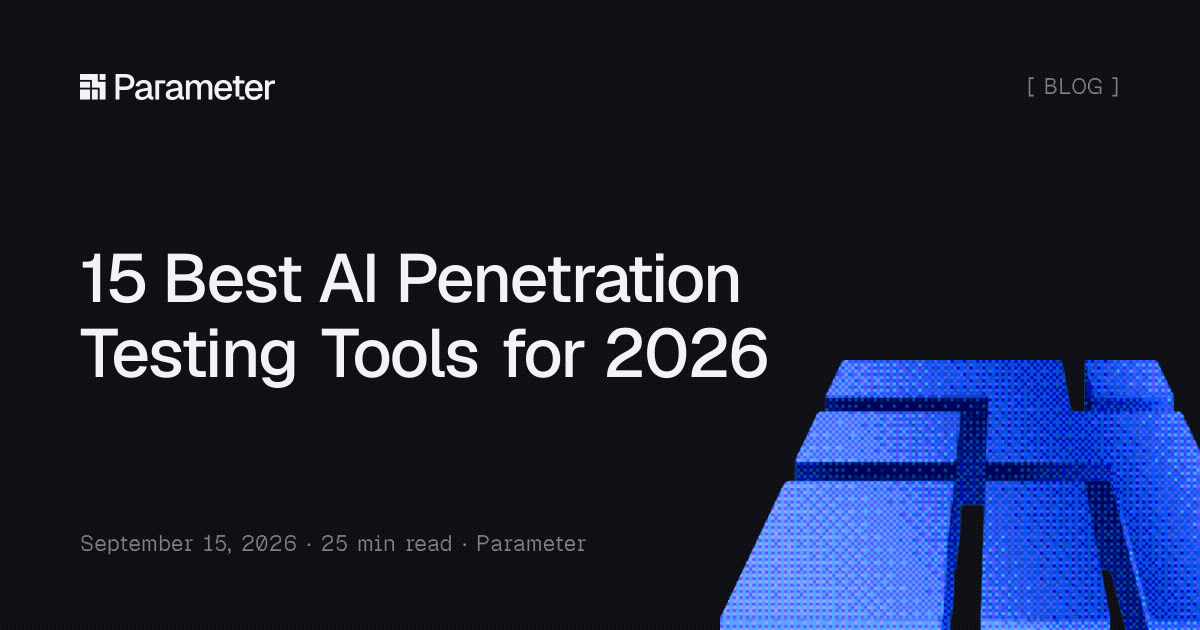 Parameter

[ BLOG ]

15 Best AI Penetration Testing Tools for 2026

September 15, 2026 · 25 min read · Parameter